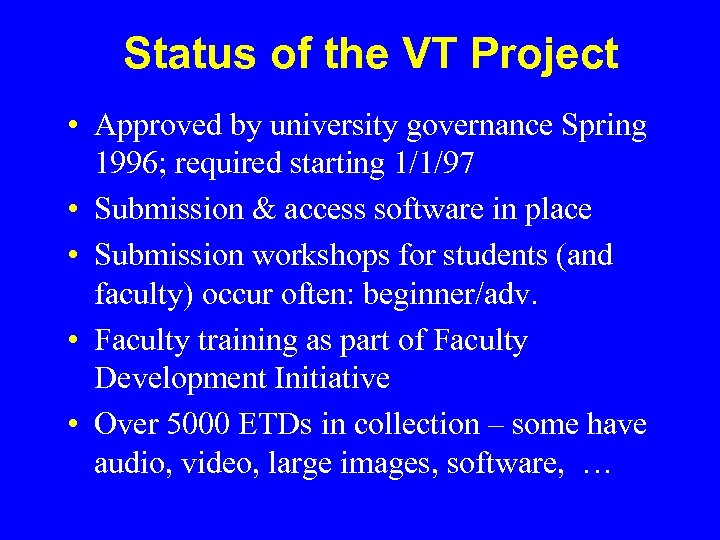 Status of the VT Project

• Approved by university governance Spring 1996; required starting 1/1/97
• Submission & access software in place
• Submission workshops for students (and faculty) occur often: beginner/adv.
• Faculty training as part of Faculty Development Initiative
• Over 5000 ETDs in collection – some have audio, video, large images, software, …